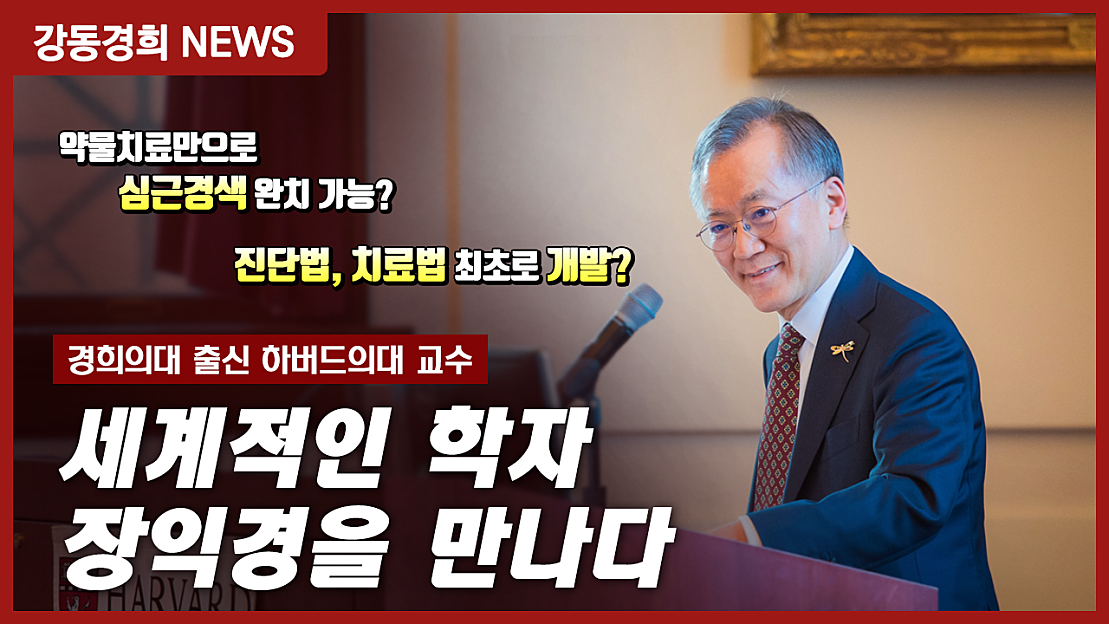 강동경희 NEWS

약물치료만으로
심근경색 완치 가능?

진단법, 치료법 최초로 개발?

경희의대 출신 하버드의대 교수

세계적인 학자
장익경을 만나다

HARVARD